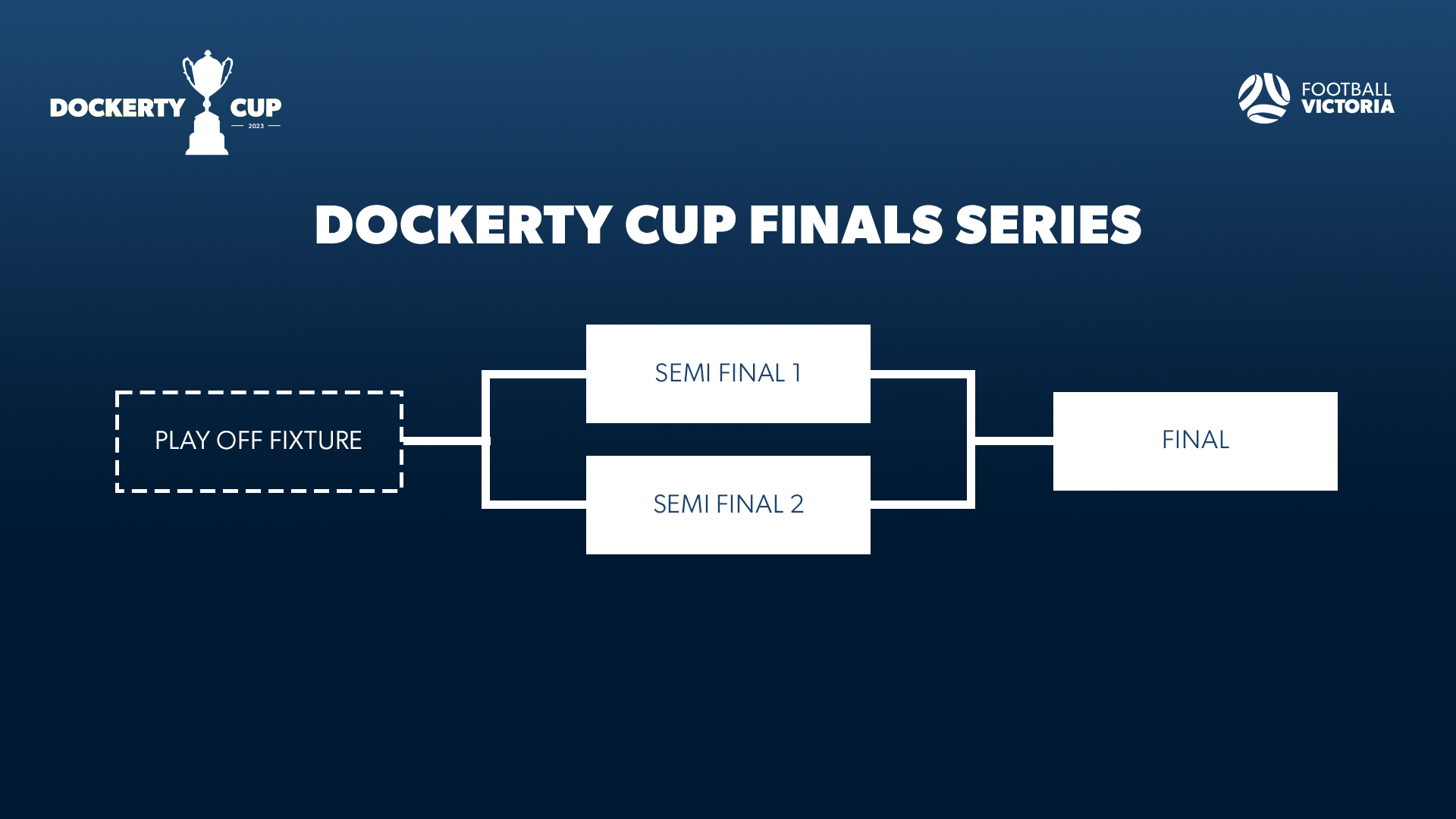 DOCKERTY CUP
2023

FOOTBALL VICTORIA

DOCKERTY CUP FINALS SERIES

PLAY OFF FIXTURE

SEMI FINAL 1

SEMI FINAL 2

FINAL